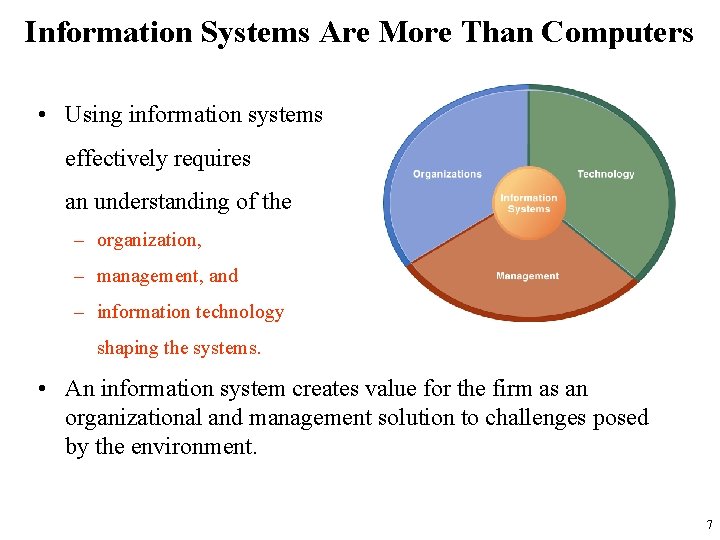 Information Systems Are More Than Computers

• Using information systems effectively requires an understanding of the
– organization,
– management, and
– information technology shaping the systems.

Organizations

Technology

Information Systems

Management

• An information system creates value for the firm as an organizational and management solution to challenges posed by the environment.

7